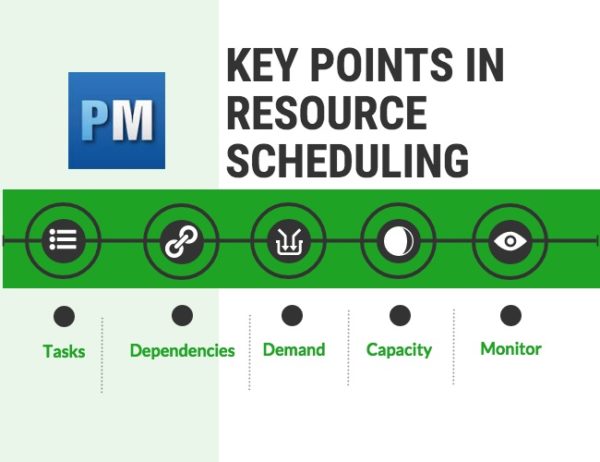 PM

KEY POINTS IN RESOURCE SCHEDULING

Tasks

Dependencies

Demand

Capacity

Monitor